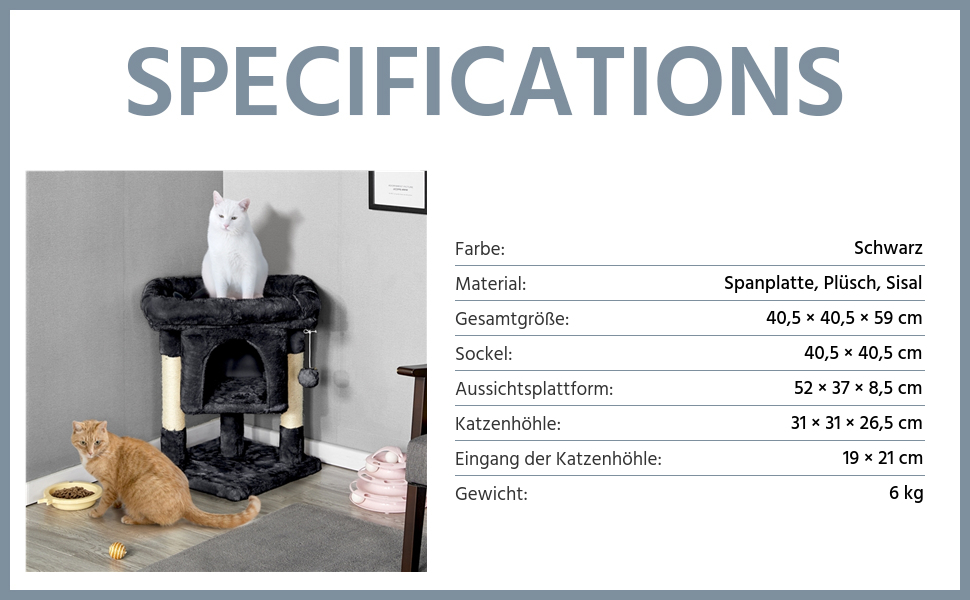 SPECIFICATIONS

| Farbe: | Schwarz |
|---|---|
| Material: | Spanplatte, Plüsch, Sisal |
| Gesamtgröße: | 40,5 × 40,5 × 59 cm |
| Sockel: | 40,5 × 40,5 cm |
| Aussichtsplattform: | 52 × 37 × 8,5 cm |
| Katzenhöhle: | 31 × 31 × 26,5 cm |
| Eingang der Katzenhöhle: | 19 × 21 cm |
| Gewicht: | 6 kg |